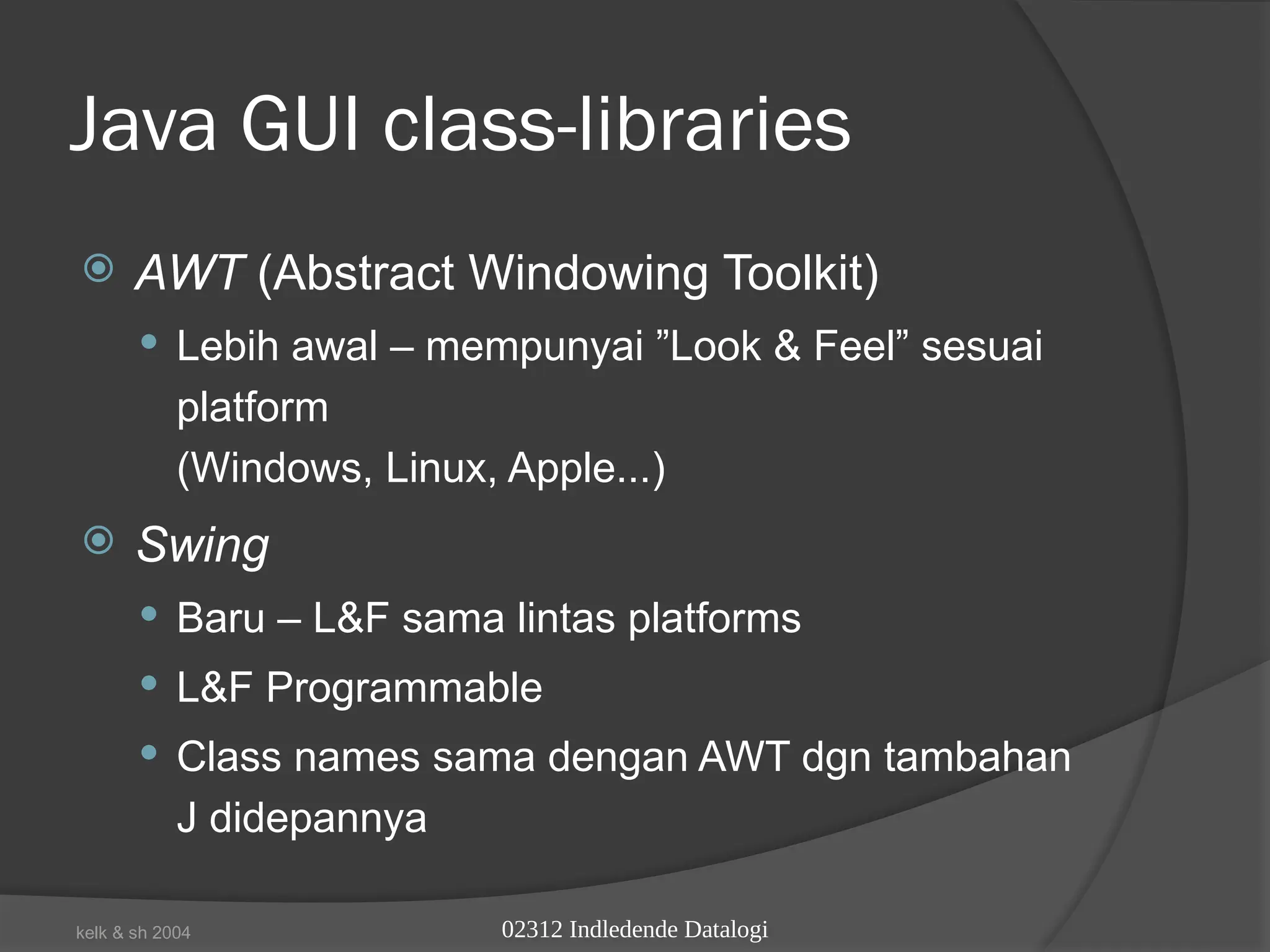 Java GUI class-libraries

AWT (Abstract Windowing Toolkit)

Lebih awal – mempunyai ”Look & Feel” sesuai platform
(Windows, Linux, Apple...)

Swing

Baru – L&F sama lintas platforms

L&F Programmable

Class names sama dengan AWT dgn tambahan J didepannya

kelk & sh 2004

02312 Indledende Datalogi